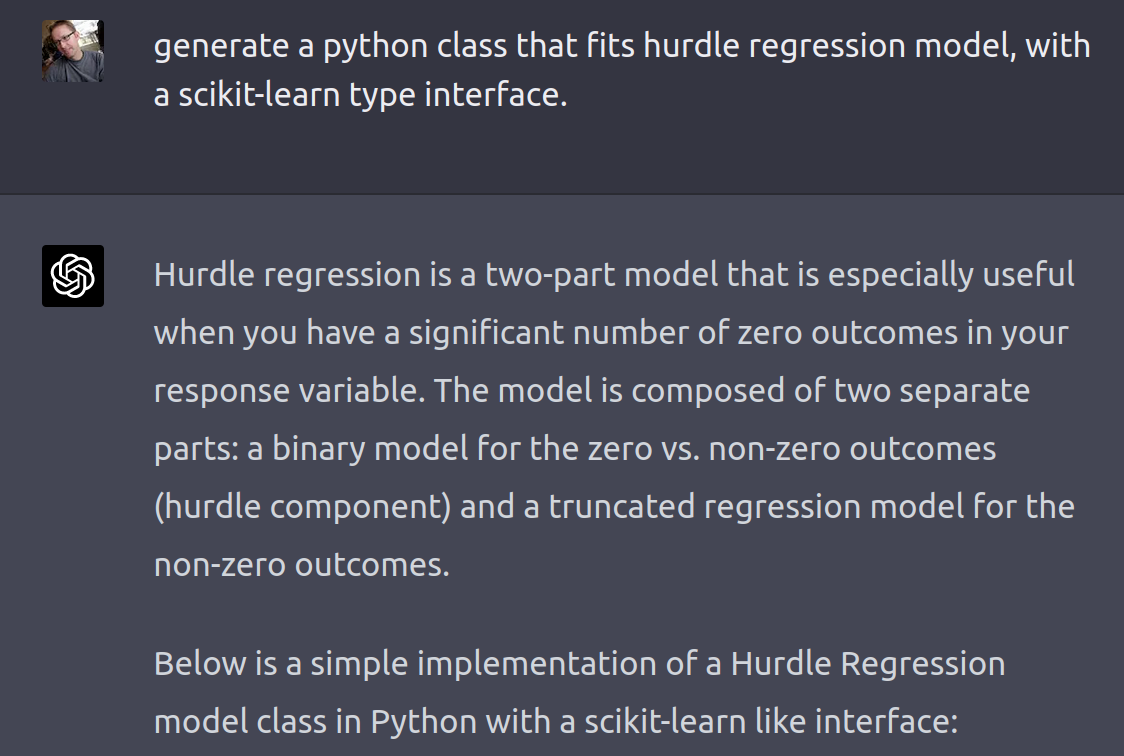 generate a python class that fits hurdle regression model, with a scikit-learn type interface.

Hurdle regression is a two-part model that is especially useful when you have a significant number of zero outcomes in your response variable. The model is composed of two separate parts: a binary model for the zero vs. non-zero outcomes (hurdle component) and a truncated regression model for the non-zero outcomes.

Below is a simple implementation of a Hurdle Regression model class in Python with a scikit-learn like interface: